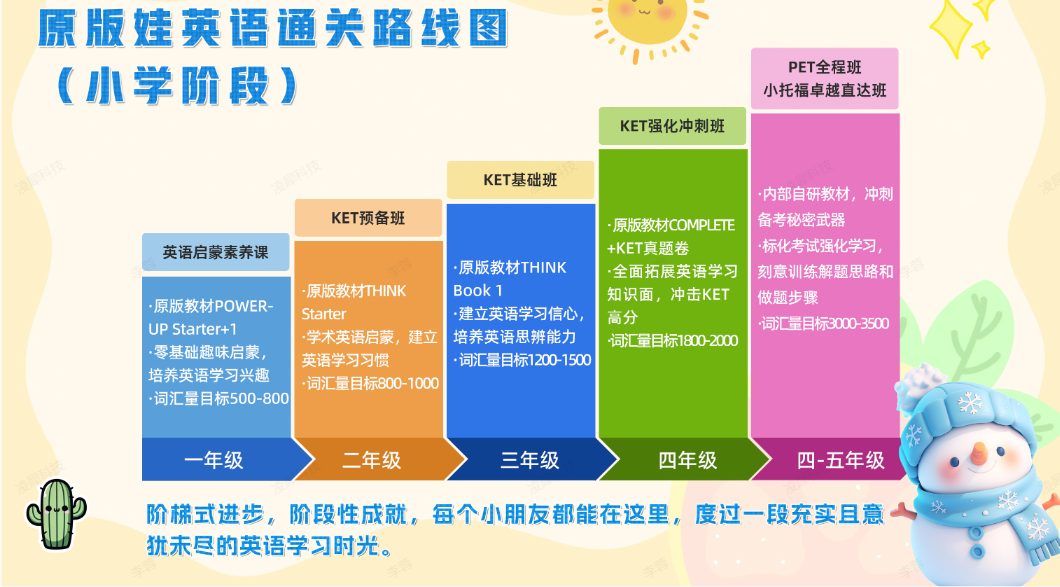 原版娃英语通关路线图
（小学阶段）

英语启蒙素养课
·原版教材POWER-UP Starter+1
·零基础趣味启蒙，培养英语学习兴趣
·词汇量目标500-800
一年级

KET预备班
·原版教材THINK Starter
·学术英语启蒙，建立英语学习习惯
·词汇量目标800-1000
二年级

KET基础班
·原版教材THINK Book 1
·建立英语学习信心，培养英语思辨能力
·词汇量目标1200-1500
三年级

KET强化冲刺班
·原版教材COMPLETE +KET真题卷
·全面拓展英语学习知识面，冲击KET高分
·词汇量目标1800-2000
四年级

PET全程班
小托福卓越直达班
·内部自研教材，冲刺备考秘密武器
·标化考试强化学习，刻意训练解题思路和做题步骤
·词汇量目标3000-3500
四-五年级

阶梯式进步，阶段性成就，每个小朋友都能在这里，度过一段充实且意犹未尽的英语学习时光。